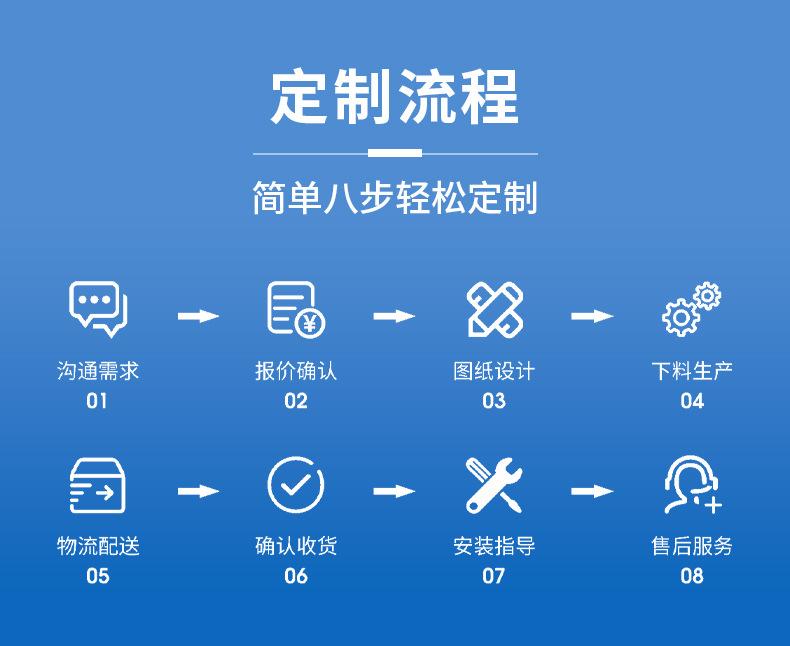 定制流程

简单八步轻松定制

沟通需求
01

报价确认
02

图纸设计
03

下料生产
04

物流配送
05

确认收货
06

安装指导
07

售后服务
08